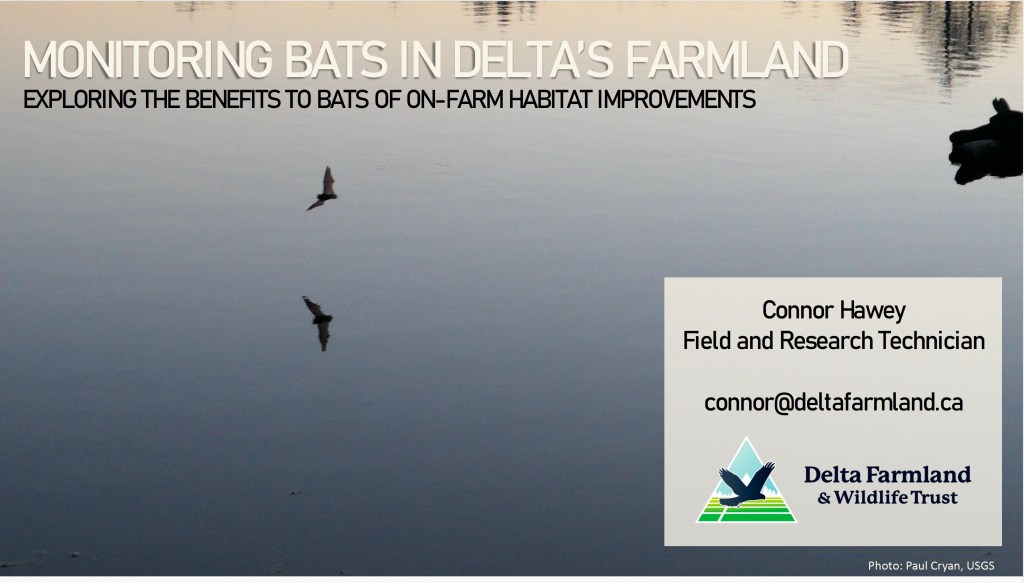 MONITORING BATS IN DELTA'S FARMLAND
EXPLORING THE BENEFITS TO BATS OF ON-FARM HABITAT IMPROVEMENTS

Connor Hawey
Field and Research Technician

connor@deltafarmland.ca

Delta Farmland
& Wildlife Trust

Photo: Paul Cryan, USGS